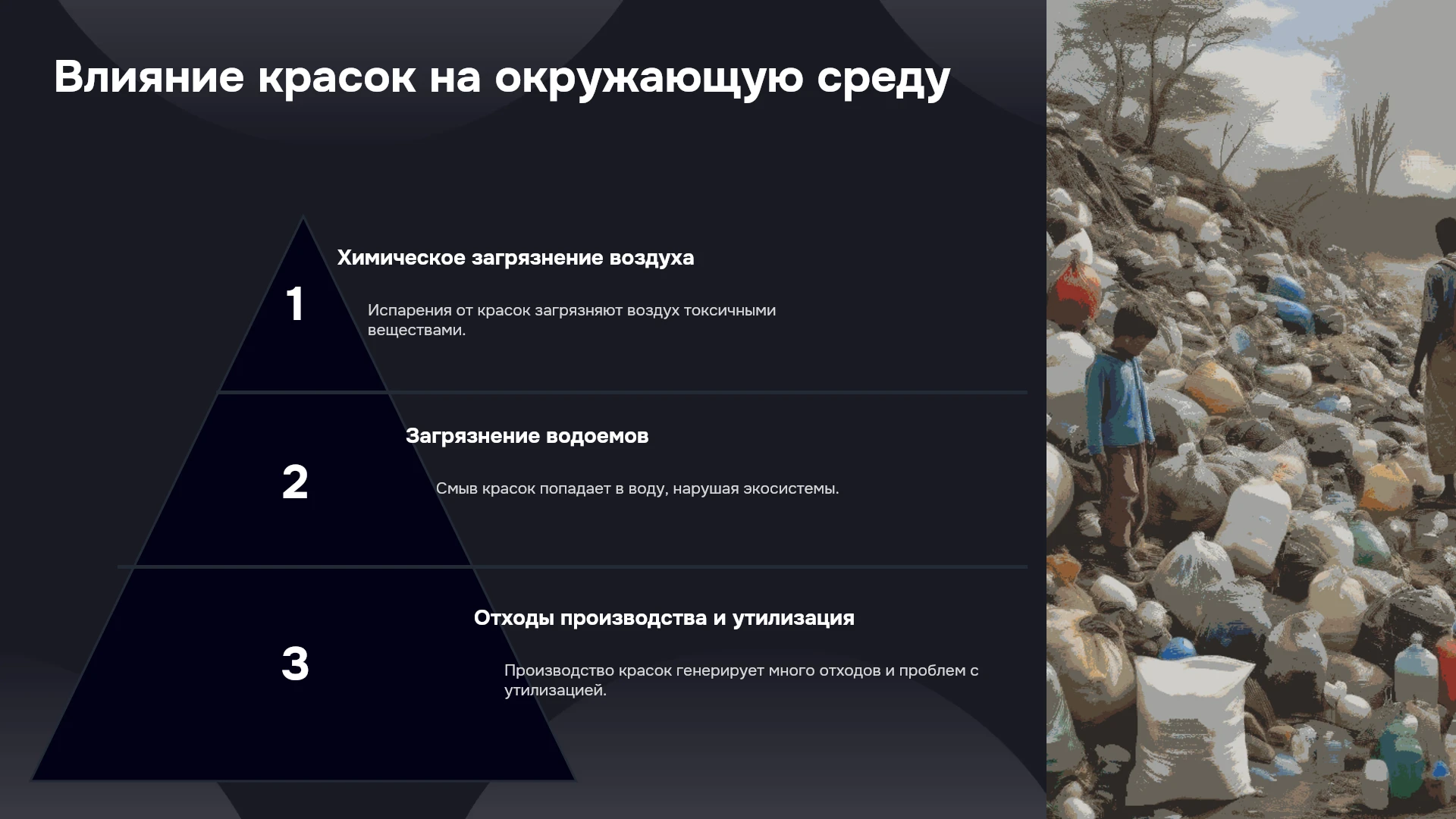 Влияние красок на окружающую среду

1

Химическое загрязнение воздуха

Испарения от красок загрязняют воздух токсичными веществами.

2

Загрязнение водоемов

Смыв красок попадает в воду, нарушая экосистемы.

3

Отходы производства и утилизация

Производство красок генерирует много отходов и проблем с утилизацией.